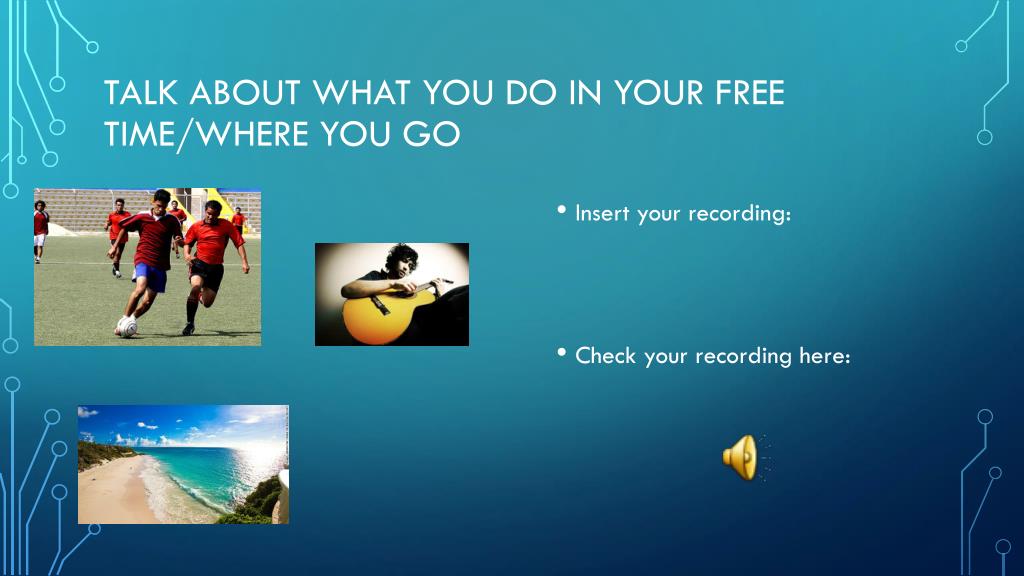 TALK ABOUT WHAT YOU DO IN YOUR FREE TIME/WHERE YOU GO

• Insert your recording:

• Check your recording here: